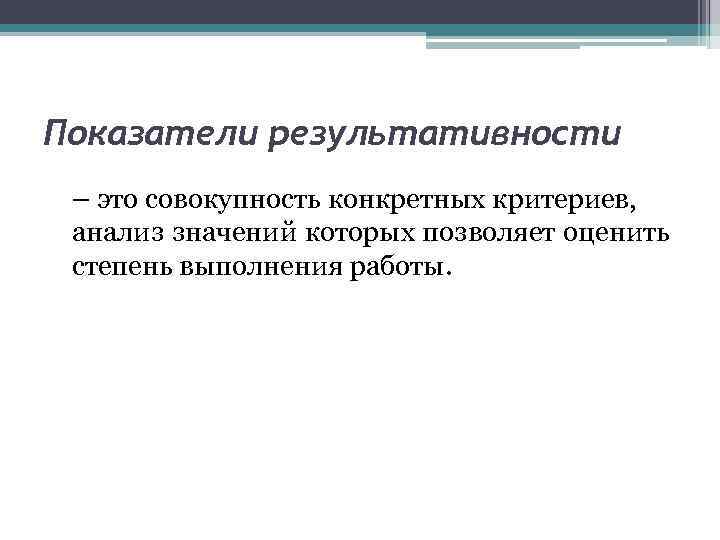 Показатели результативности

– это совокупность конкретных критериев, анализ значений которых позволяет оценить степень выполнения работы.